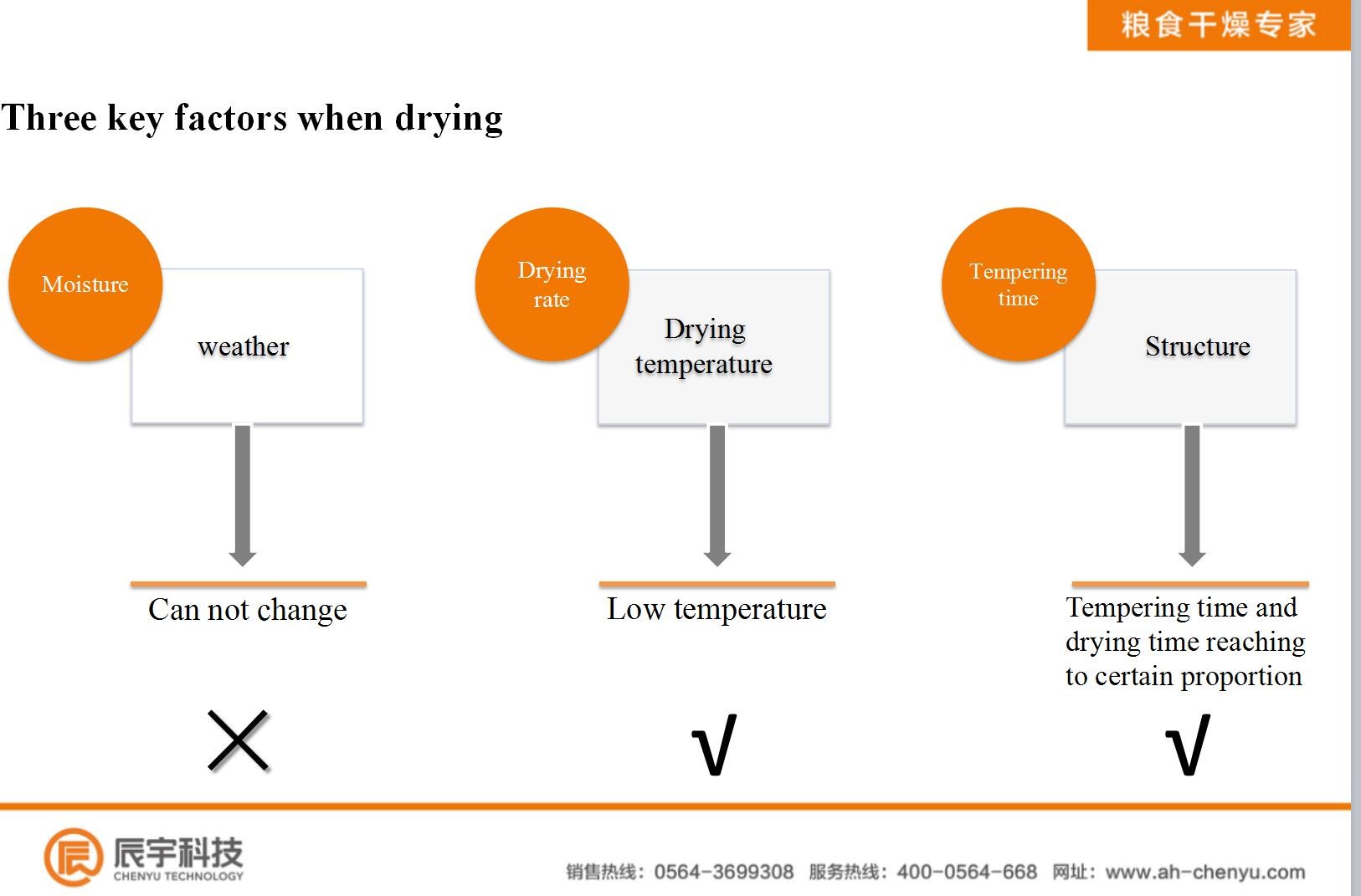 粮食干燥专家

Three key factors when drying

Moisture

weather

Can not change

×

Drying rate

Drying temperature

Low temperature

√

Tempering time

Structure

Tempering time and drying time reaching to certain proportion

√

辰宇科技
CHENYU TECHNOLOGY

销售热线：0564-3699308 服务热线：400-0564-668 网址：www.ah-chenyu.com